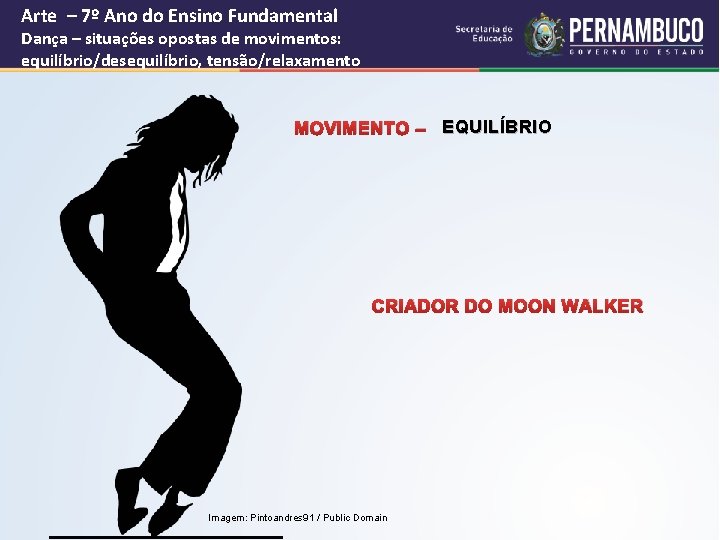 Arte – 7º Ano do Ensino Fundamental
Dança – situações opostas de movimentos: equilíbrio/desequilíbrio, tensão/relaxamento

Secretaria de Educação
PERNAMBUCO
GOVERNO DO ESTADO

MOVIMENTO – EQUILÍBRIO

CRIADOR DO MOON WALKER

Imagem: Pintoandres91 / Public Domain